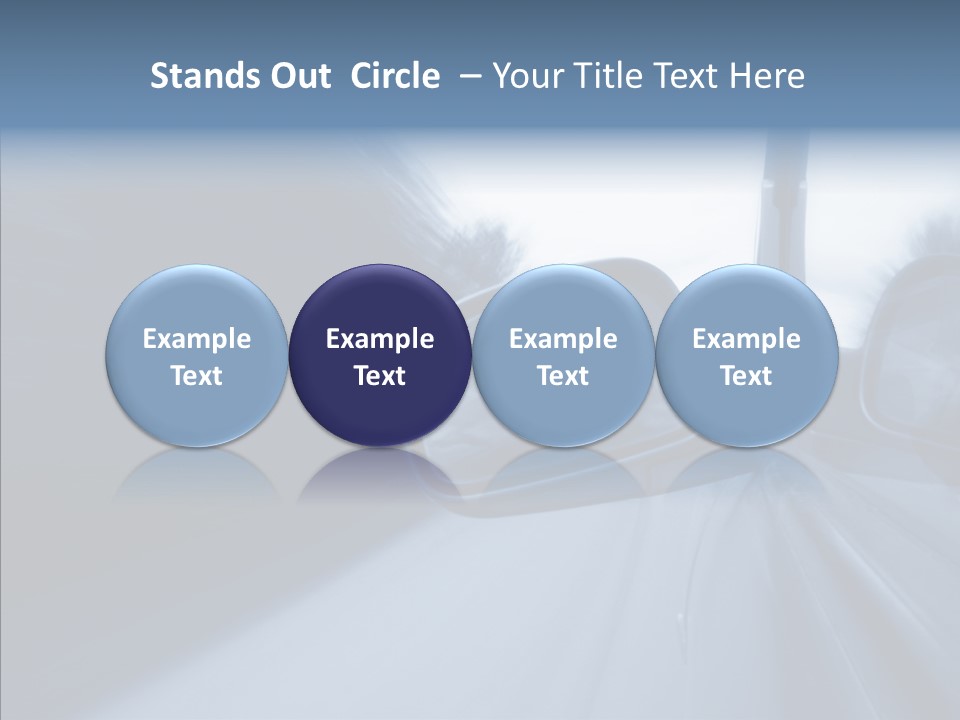 Stands Out Circle – Your Title Text Here

Example Text

Example Text

Example Text

Example Text